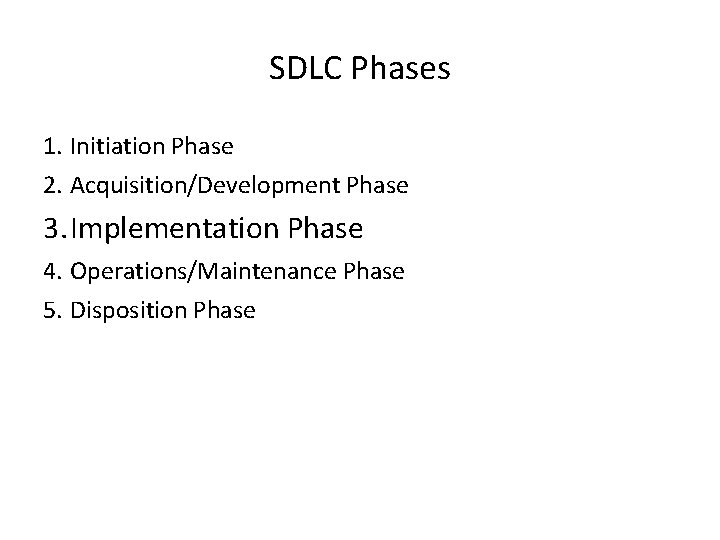 SDLC Phases

1. Initiation Phase
2. Acquisition/Development Phase
3. Implementation Phase
4. Operations/Maintenance Phase
5. Disposition Phase